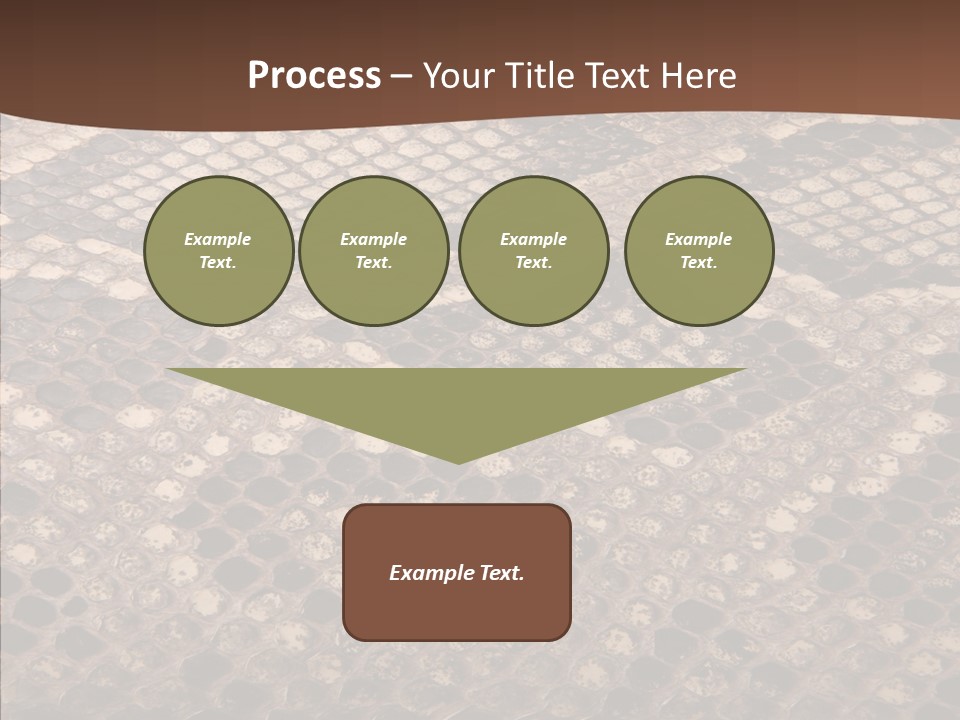 Process – Your Title Text Here

Example Text.

Example Text.

Example Text.

Example Text.

Example Text.